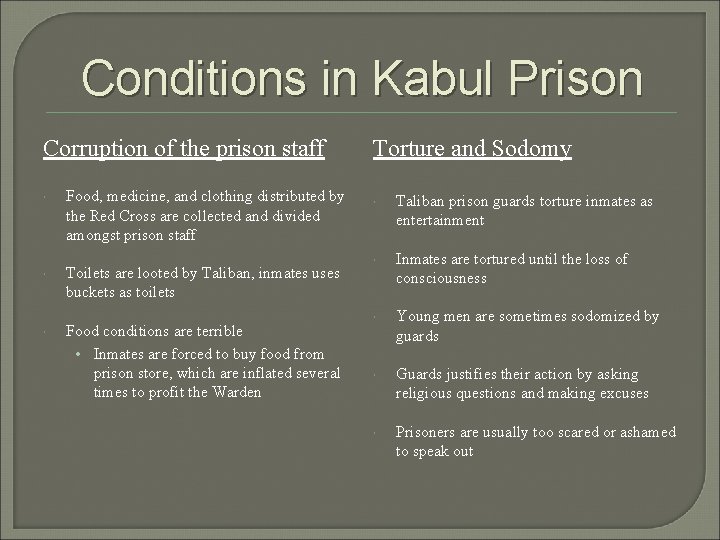 Conditions in Kabul Prison

Corruption of the prison staff

Food, medicine, and clothing distributed by the Red Cross are collected and divided amongst prison staff

Toilets are looted by Taliban, inmates uses buckets as toilets

Food conditions are terrible

• Inmates are forced to buy food from prison store, which are inflated several times to profit the Warden

Torture and Sodomy

Taliban prison guards torture inmates as entertainment

Inmates are tortured until the loss of consciousness

Young men are sometimes sodomized by guards

Guards justifies their action by asking religious questions and making excuses

Prisoners are usually too scared or ashamed to speak out